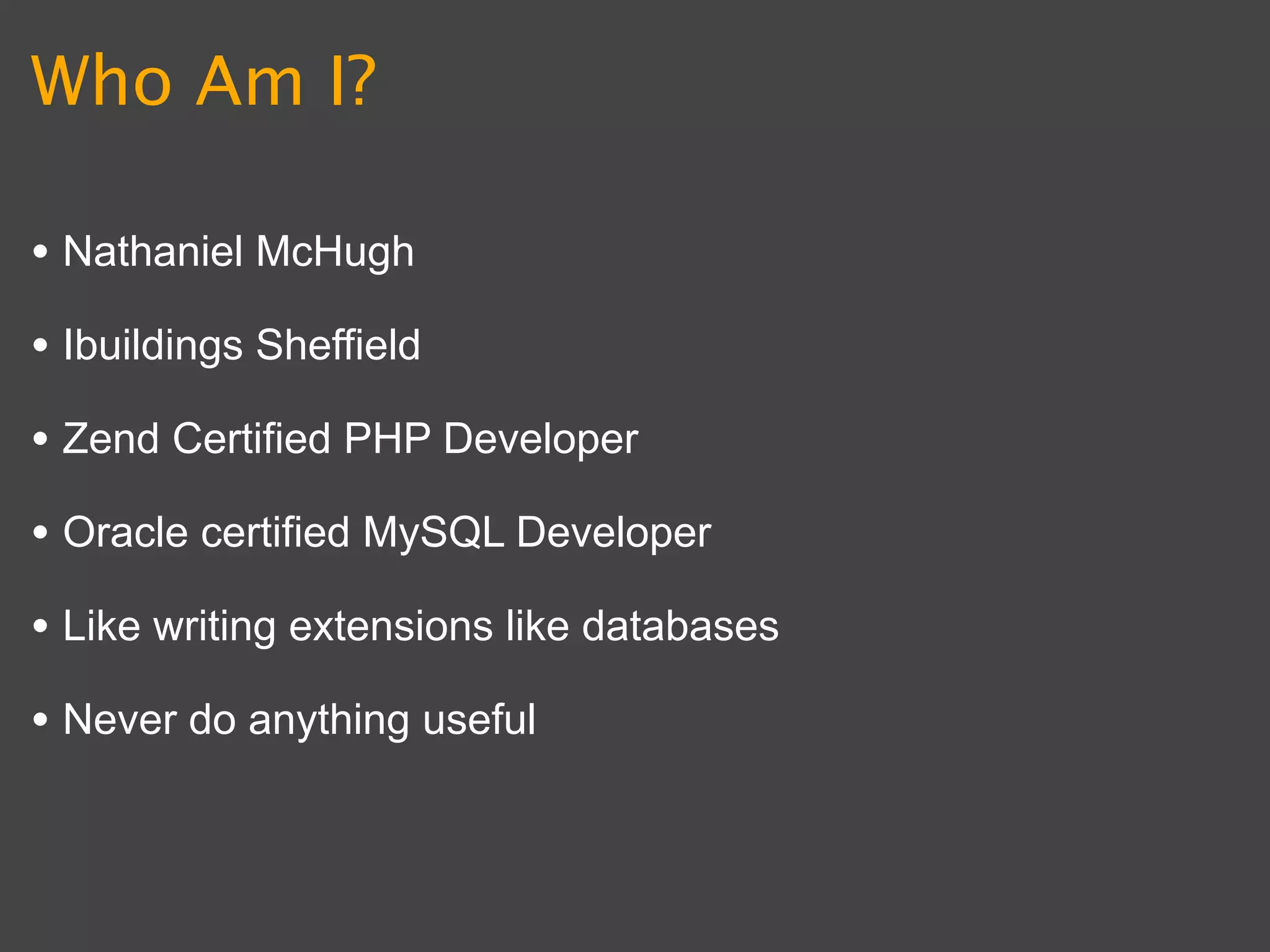 Who Am I?

• Nathaniel McHugh
• Ibuildings Sheffield
• Zend Certified PHP Developer
• Oracle certified MySQL Developer
• Like writing extensions like databases
• Never do anything useful